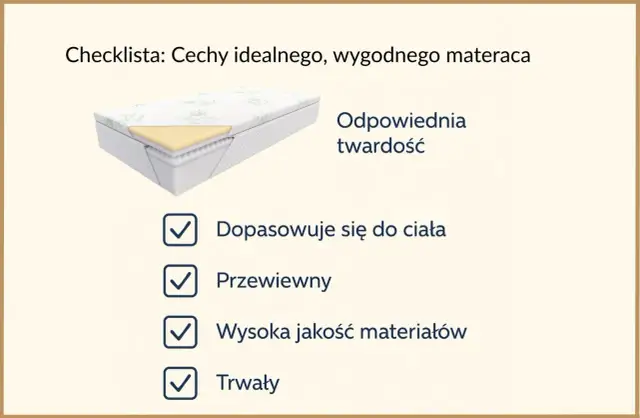 Checklista: Cechy idealnego, wygodnego materaca

Odpowiednia twardość

Dopasowuje się do ciała

Przewiewny

Wysoka jakość materiałów

Trwały